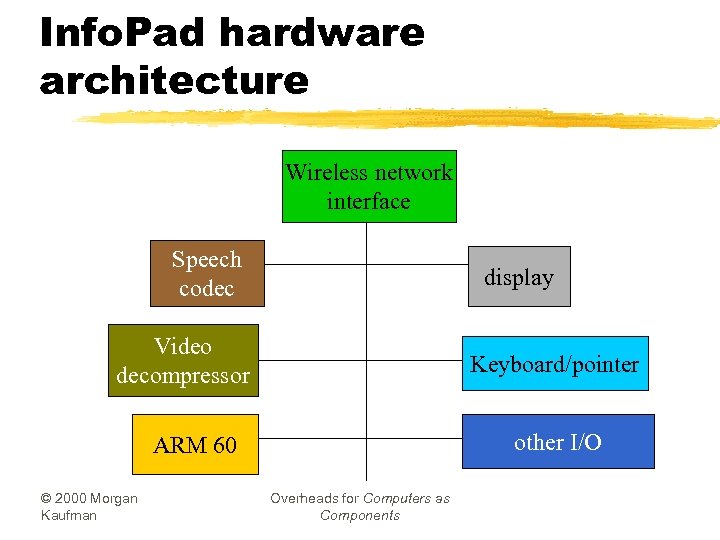 InfoPad hardware architecture

Wireless network interface

Speech codec

display

Video decompressor

Keyboard/pointer

ARM 60

other I/O

© 2000 Morgan Kaufman

Overheads for Computers as Components